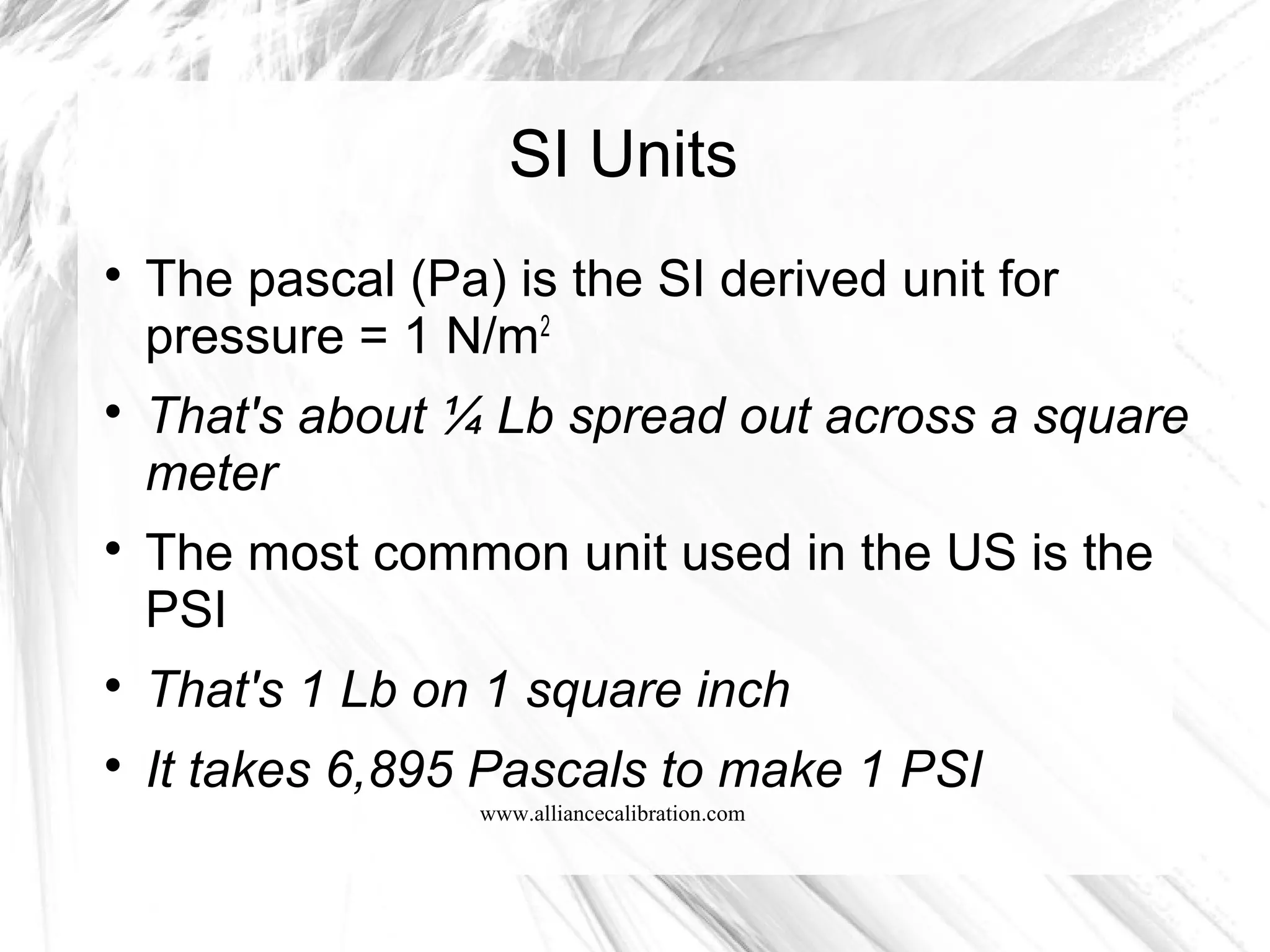 SI Units

• The pascal (Pa) is the SI derived unit for pressure = 1 $N/m^2$

• That's about ¼ Lb spread out across a square meter

• The most common unit used in the US is the PSI

• That's 1 Lb on 1 square inch

• It takes 6,895 Pascals to make 1 PSI

www.alliancecalibration.com